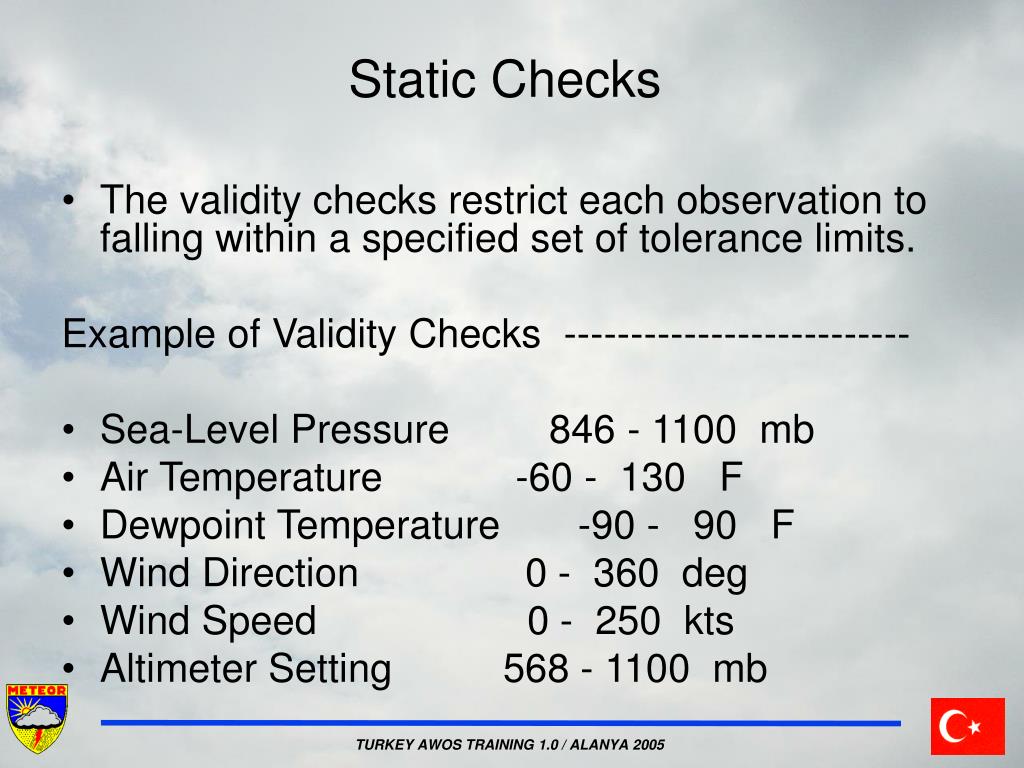 Static Checks

• The validity checks restrict each observation to falling within a specified set of tolerance limits.

Example of Validity Checks -------------------------

• Sea-Level Pressure 846 - 1100 mb
• Air Temperature -60 - 130 F
• Dewpoint Temperature -90 - 90 F
• Wind Direction 0 - 360 deg
• Wind Speed 0 - 250 kts
• Altimeter Setting 568 - 1100 mb

METEOR

TURKEY AWOS TRAINING 1.0 / ALANYA 2005